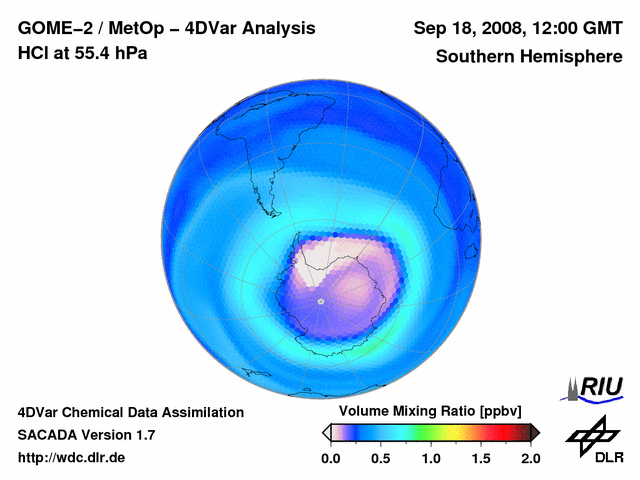 GOME–2 / MetOp – 4DVar Analysis
HCl at 55.4 hPa

Sep 18, 2008, 12:00 GMT
Southern Hemisphere

4DVar Chemical Data Assimilation
SACADA Version 1.7
http://wdc.dlr.de

Volume Mixing Ratio [ppbv]
0.0 0.5 1.0 1.5 2.0

RIU

DLR